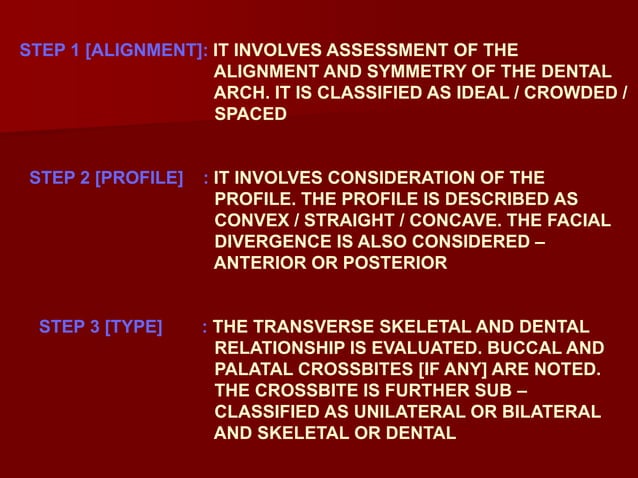 STEP 1 [ALIGNMENT]: IT INVOLVES ASSESSMENT OF THE ALIGNMENT AND SYMMETRY OF THE DENTAL ARCH. IT IS CLASSIFIED AS IDEAL / CROWDED / SPACED

STEP 2 [PROFILE] : IT INVOLVES CONSIDERATION OF THE PROFILE. THE PROFILE IS DESCRIBED AS CONVEX / STRAIGHT / CONCAVE. THE FACIAL DIVERGENCE IS ALSO CONSIDERED – ANTERIOR OR POSTERIOR

STEP 3 [TYPE] : THE TRANSVERSE SKELETAL AND DENTAL RELATIONSHIP IS EVALUATED. BUCCAL AND PALATAL CROSSBITES [IF ANY] ARE NOTED. THE CROSSBITE IS FURTHER SUB – CLASSIFIED AS UNILATERAL OR BILATERAL AND SKELETAL OR DENTAL